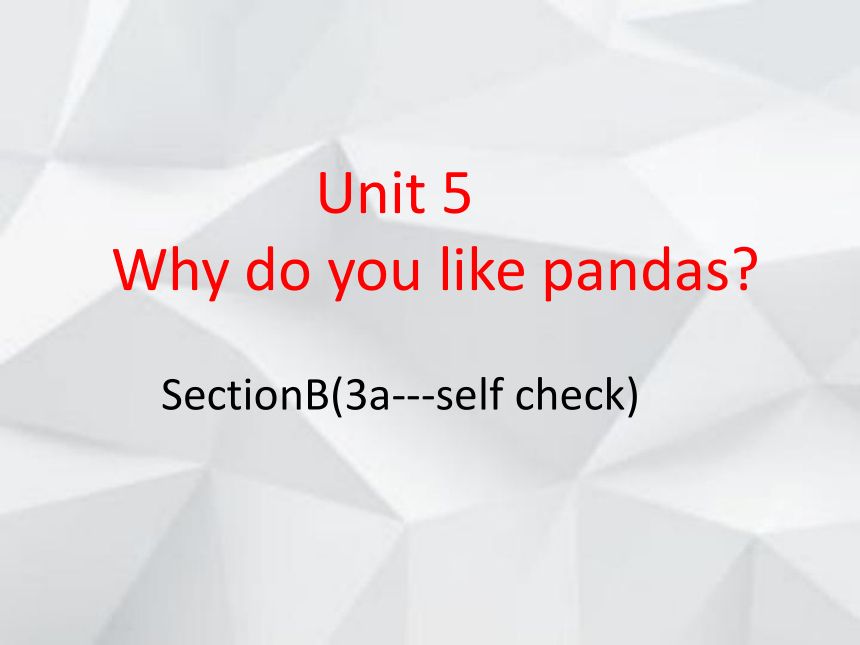 Unit 5
Why do you like pandas?

SectionB(3a---self check)